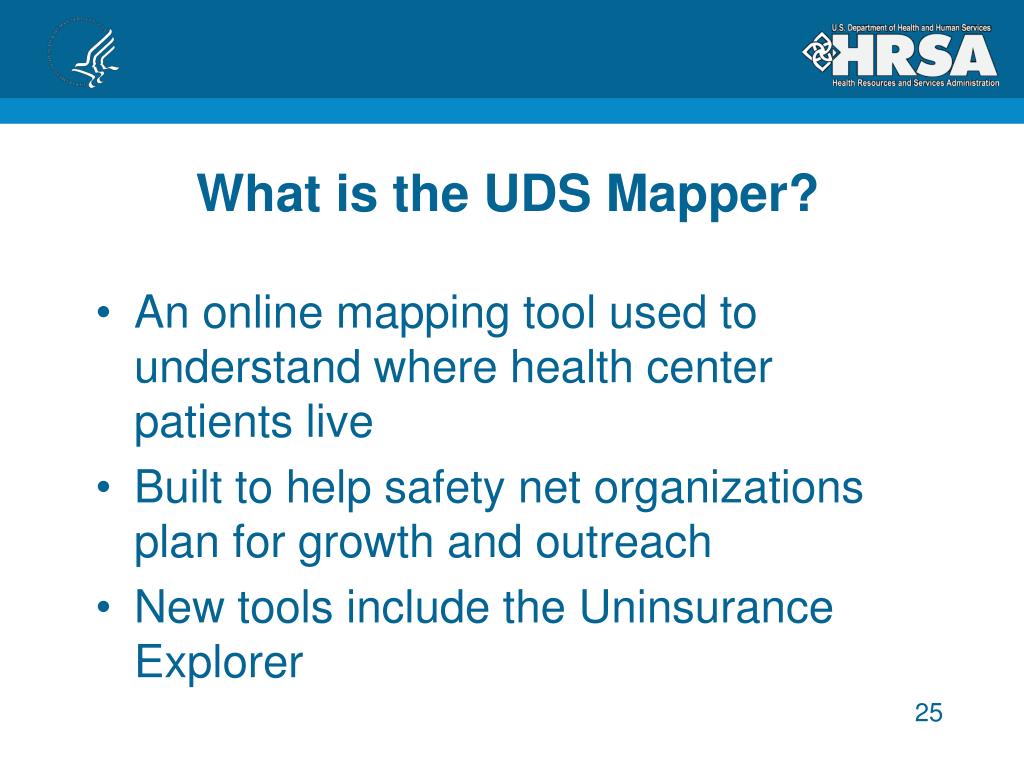 U.S. Department of Health and Human Services
HRSA
Health Resources and Services Administration

What is the UDS Mapper?

• An online mapping tool used to understand where health center patients live
• Built to help safety net organizations plan for growth and outreach
• New tools include the Uninsurance Explorer

25